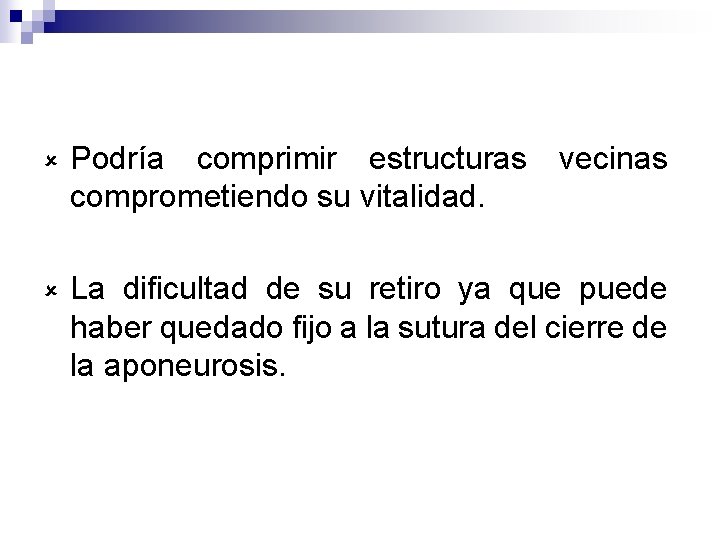 Podría comprimir estructuras vecinas comprometiendo su vitalidad.

La dificultad de su retiro ya que puede haber quedado fijo a la sutura del cierre de la aponeurosis.